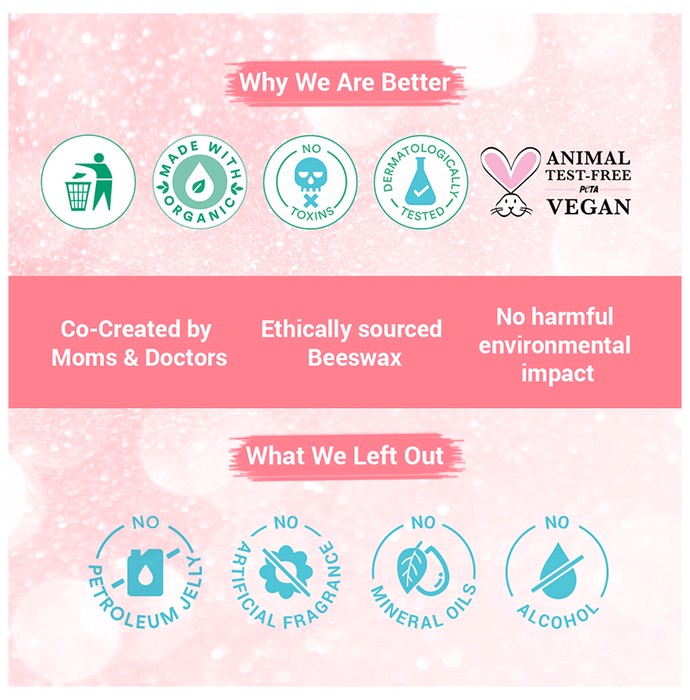 Why We Are Better

MADE WITH ORGANIC

NO TOXINS

DERMATOLOGICALLY TESTED

ANIMAL TEST-FREE
PETA
VEGAN

Co-Created by Moms & Doctors

Ethically sourced Beeswax

No harmful environmental impact

What We Left Out

NO PETROLEUM JELLY

NO ARTIFICIAL FRAGRANCE

NO MINERAL OILS

NO ALCOHOL